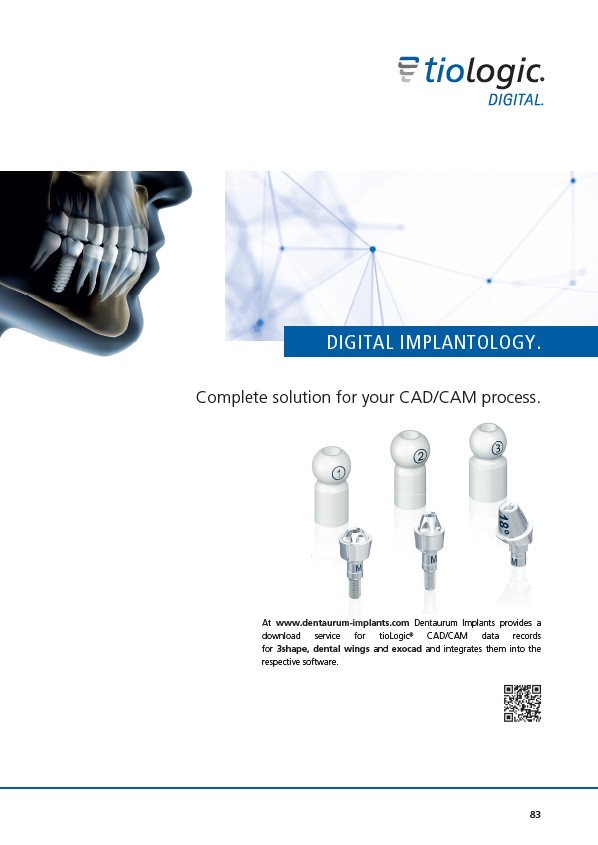 tiologic.
DIGITAL.

DIGITAL IMPLANTOLOGY.

Complete solution for your CAD/CAM process.

1
2
3
18°
M
M
M

At www.dentaurum-implants.com Dentaurum Implants provides a download service for tioLogic® CAD/CAM data records for 3shape, dental wings and exocad and integrates them into the respective software.

83